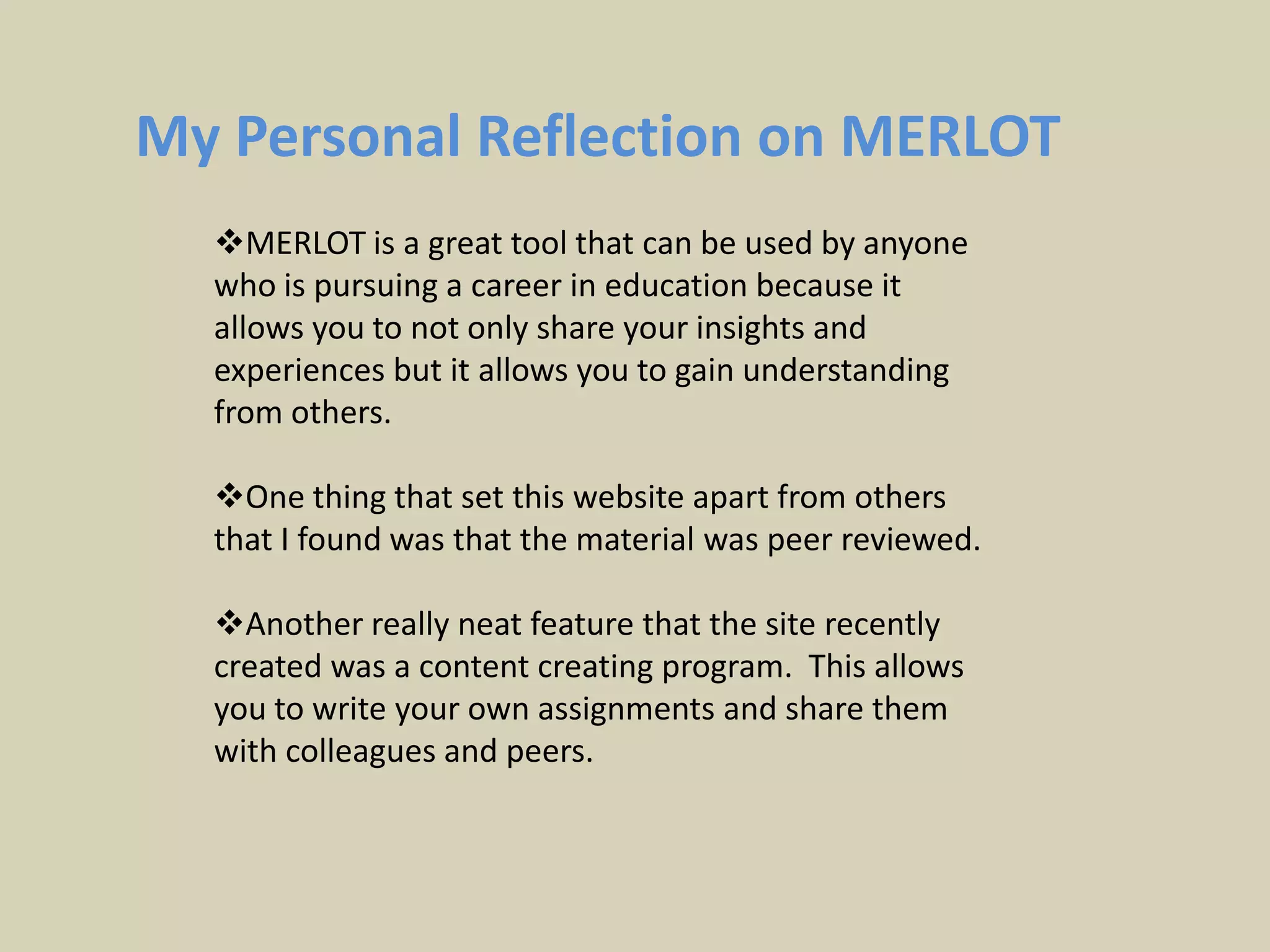 My Personal Reflection on MERLOT

❖MERLOT is a great tool that can be used by anyone who is pursuing a career in education because it allows you to not only share your insights and experiences but it allows you to gain understanding from others.

❖One thing that set this website apart from others that I found was that the material was peer reviewed.

❖Another really neat feature that the site recently created was a content creating program. This allows you to write your own assignments and share them with colleagues and peers.